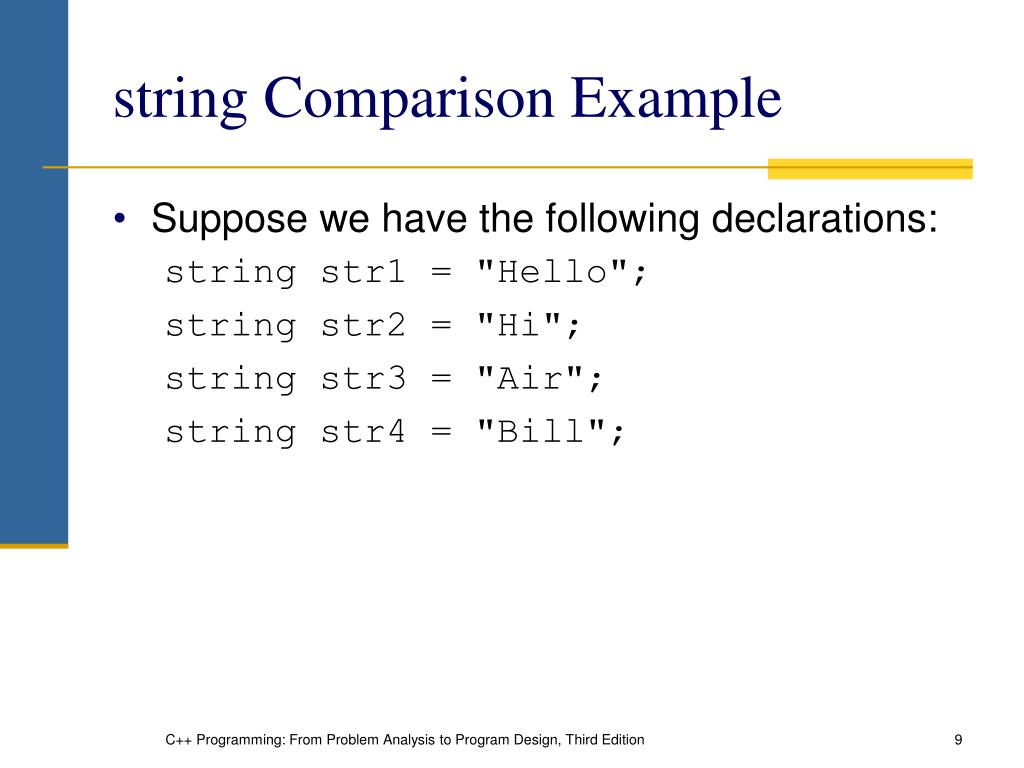 string Comparison Example

• Suppose we have the following declarations:
string str1 = "Hello";
string str2 = "Hi";
string str3 = "Air";
string str4 = "Bill";

C++ Programming: From Problem Analysis to Program Design, Third Edition

9